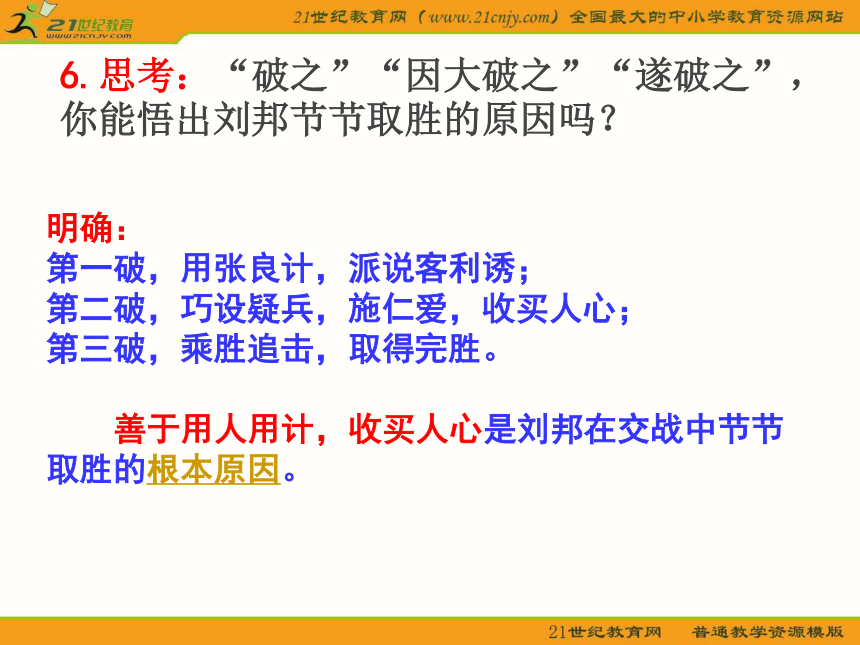 21世纪教育
www.21cnjy.com

21世纪教育网（www.21cnjy.com）全国最大的中小学教育资源网站

6. 思考：“破之”“因大破之”“遂破之”，你能悟出刘邦节节取胜的原因吗？

明确：
第一破，用张良计，派说客利诱；
第二破，巧设疑兵，施仁爱，收买人心；
第三破，乘胜追击，取得完胜。

善于用人用计，收买人心是刘邦在交战中节节取胜的根本原因。

21世纪教育网　普通教学资源模版